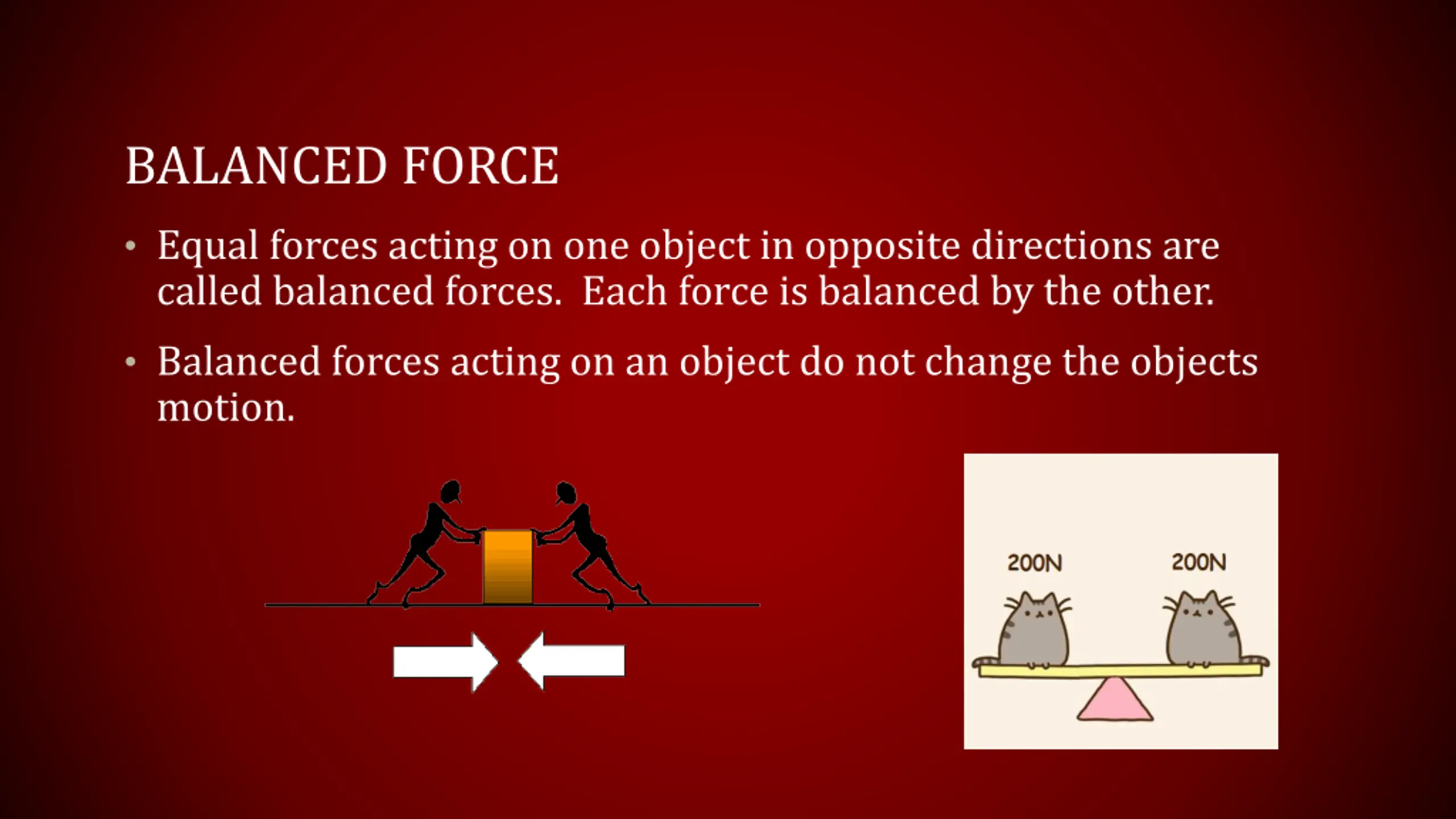 BALANCED FORCE

• Equal forces acting on one object in opposite directions are called balanced forces. Each force is balanced by the other.

• Balanced forces acting on an object do not change the objects motion.

200N

200N